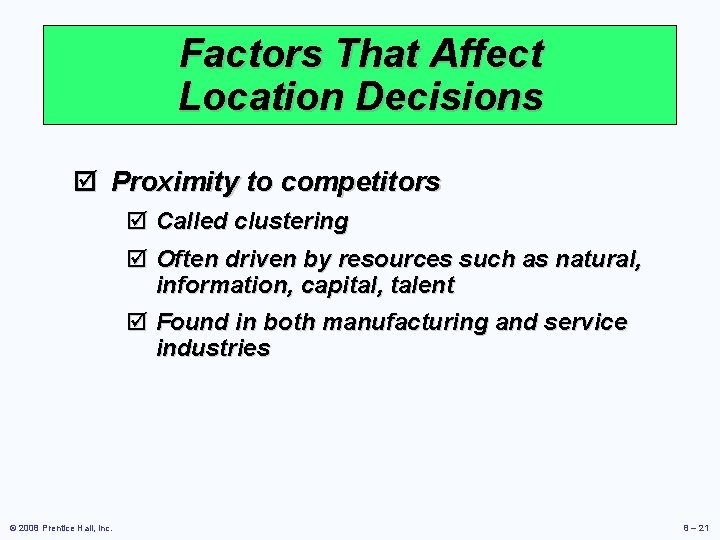 Factors That Affect Location Decisions

☑ Proximity to competitors

☑ Called clustering

☑ Often driven by resources such as natural, information, capital, talent

☑ Found in both manufacturing and service industries

© 2008 Prentice Hall, Inc.

8 – 21